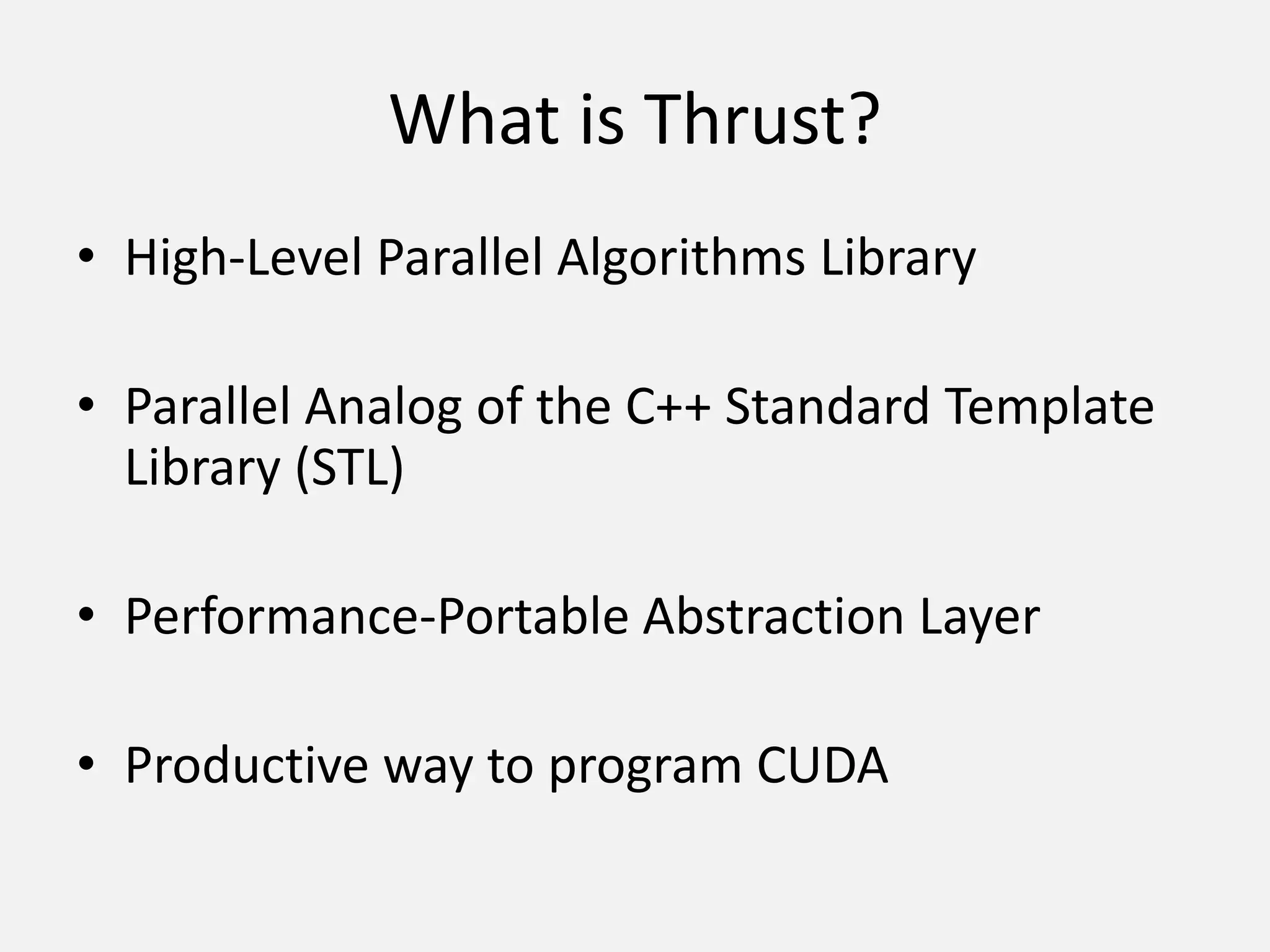 What is Thrust?

• High-Level Parallel Algorithms Library

• Parallel Analog of the C++ Standard Template Library (STL)

• Performance-Portable Abstraction Layer

• Productive way to program CUDA